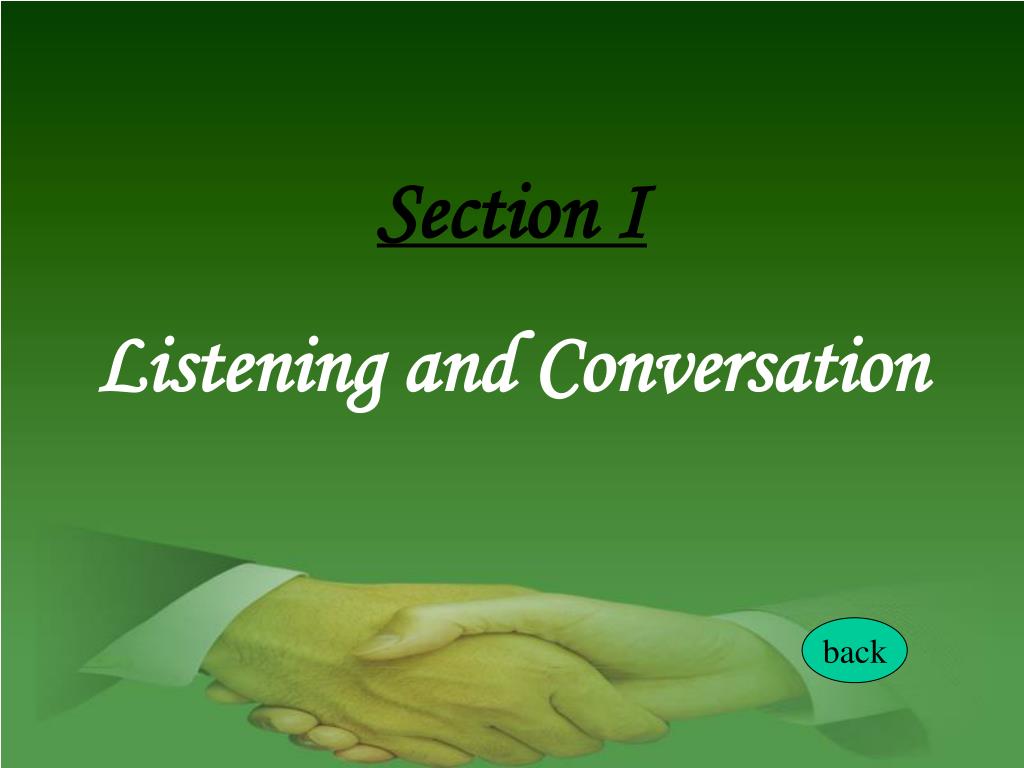 Section I

Listening and Conversation

back